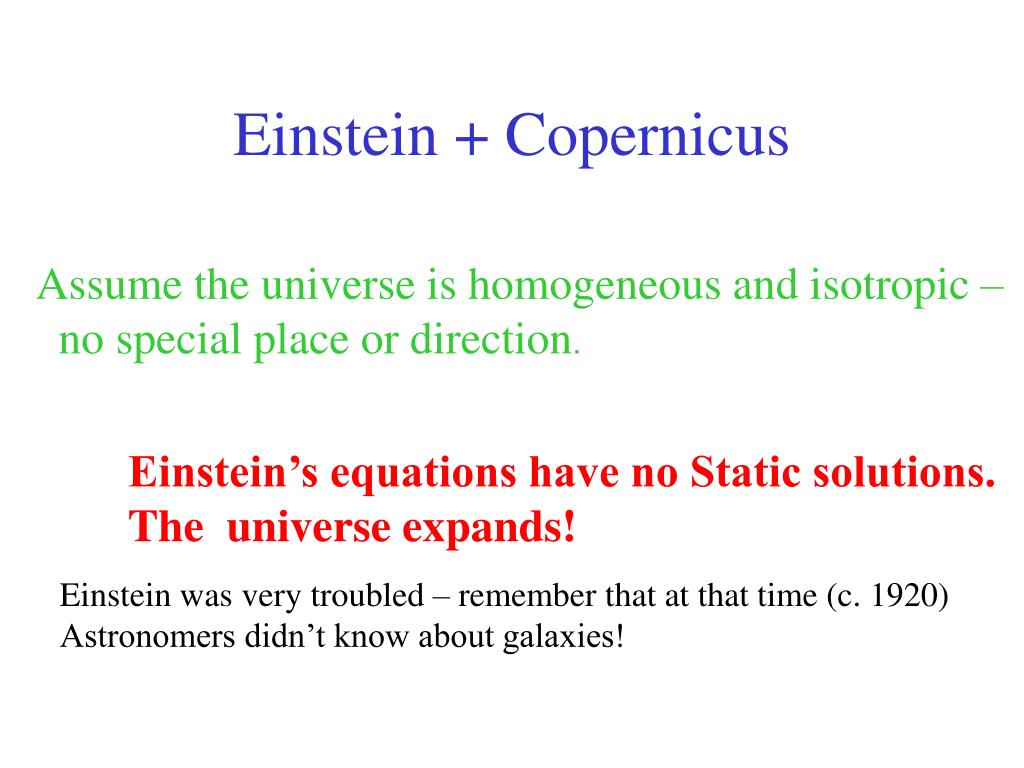 Einstein + Copernicus

Assume the universe is homogeneous and isotropic – no special place or direction.

Einstein’s equations have no Static solutions. The universe expands!

Einstein was very troubled – remember that at that time (c. 1920) Astronomers didn’t know about galaxies!